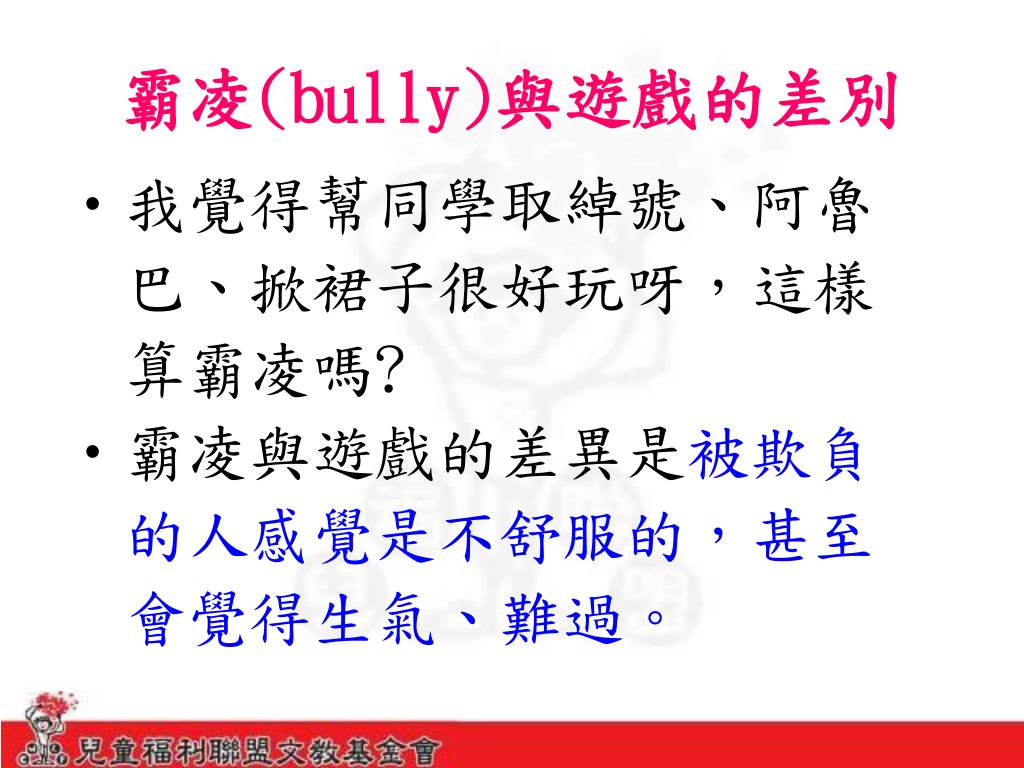 霸凌(bully)與遊戲的差別

• 我覺得幫同學取綽號、阿魯巴、掀裙子很好玩呀，這樣算霸凌嗎?

• 霸凌與遊戲的差異是被欺負的人感覺是不舒服的，甚至會覺得生氣、難過。

兒童福利聯盟文教基金會